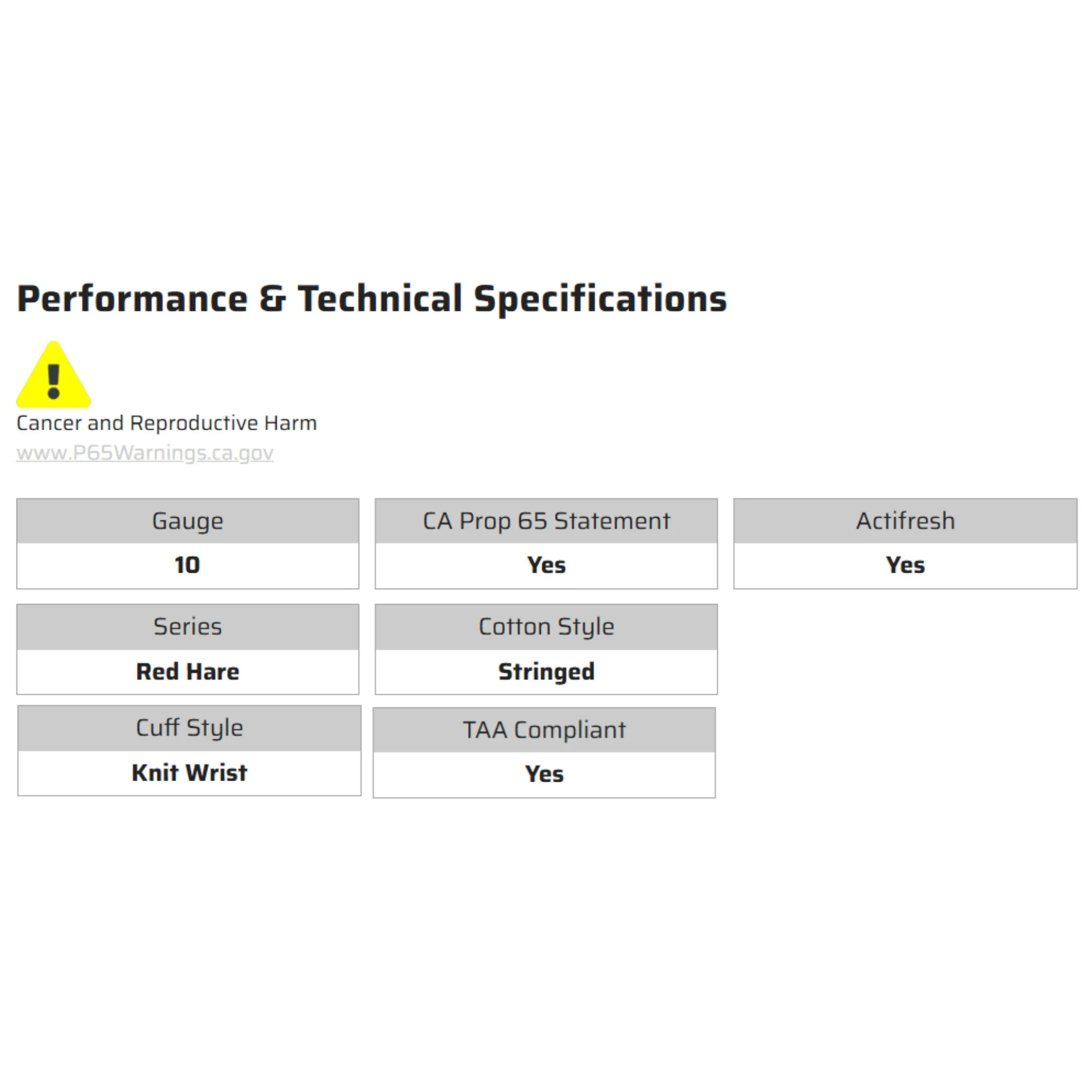 Performance & Technical Specifications

Cancer and Reproductive Harm
www.P65Warnings.ca.gov

| Gauge | CA Prop 65 Statement | Actifresh |
|---|---|---|
| 10 | Yes | Yes |

| Series | Cotton Style |
|---|---|
| Red Hare | Stringed |

| Cuff Style | TAA Compliant |
|---|---|
| Knit Wrist | Yes |